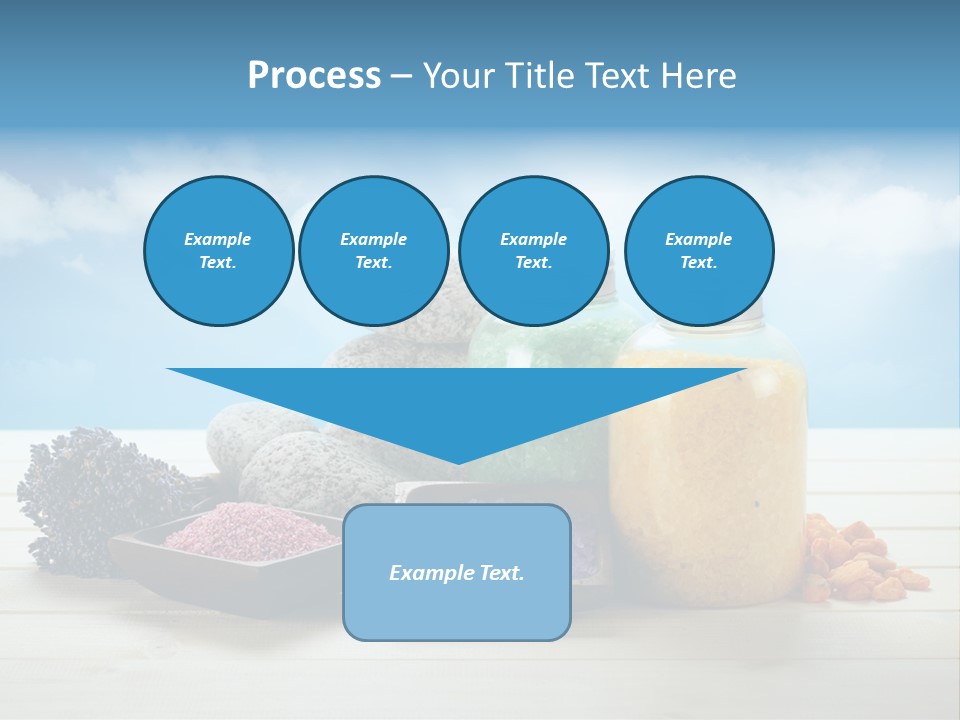 Process – Your Title Text Here

Example Text.

Example Text.

Example Text.

Example Text.

Example Text.